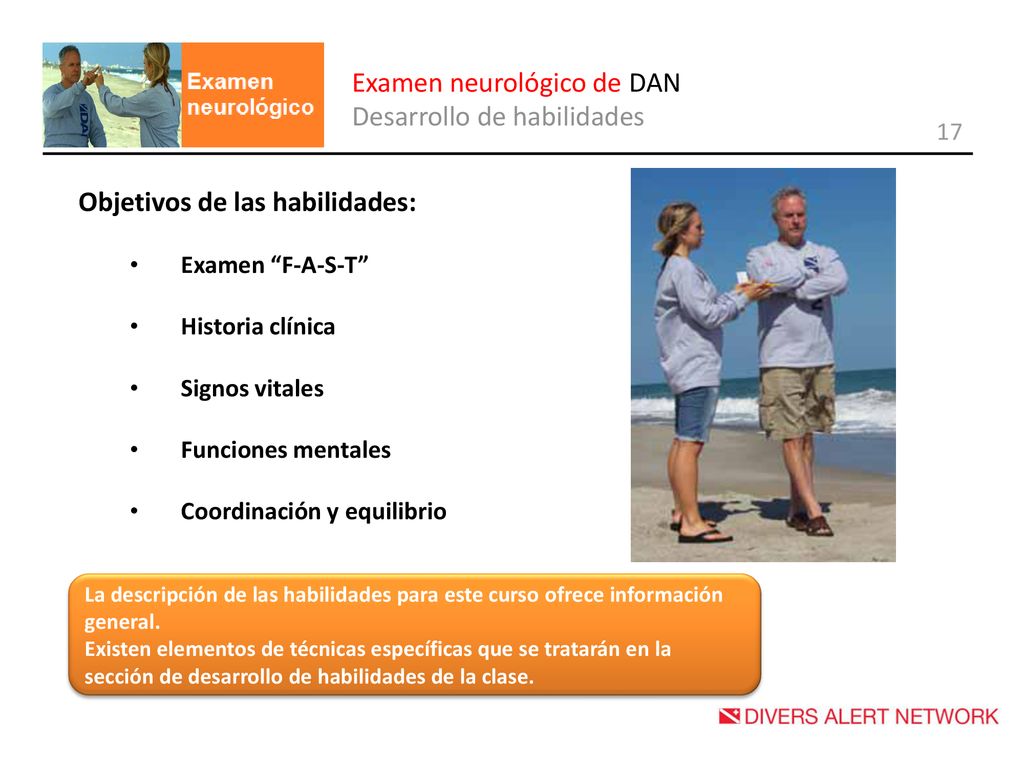 Examen neurológico

Examen neurológico de DAN
Desarrollo de habilidades
17

Objetivos de las habilidades:

• Examen “F-A-S-T”
• Historia clínica
• Signos vitales
• Funciones mentales
• Coordinación y equilibrio

La descripción de las habilidades para este curso ofrece información general.
Existen elementos de técnicas específicas que se tratarán en la sección de desarrollo de habilidades de la clase.

DIVERS ALERT NETWORK